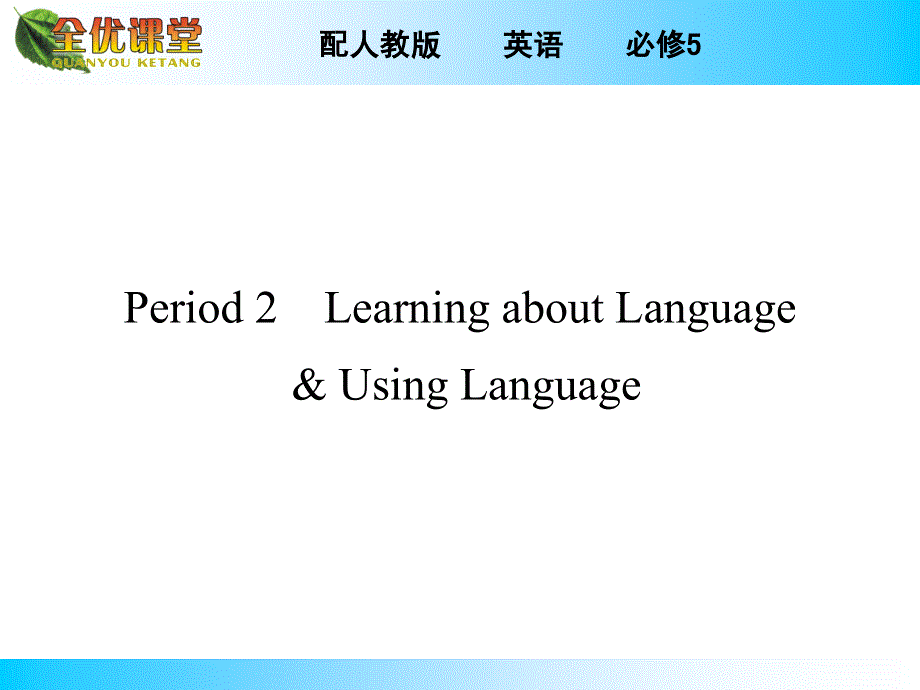 全优课堂
QUANYOU KETANG

配人教版　英语　必修5

Period 2　Learning about Language & Using Language